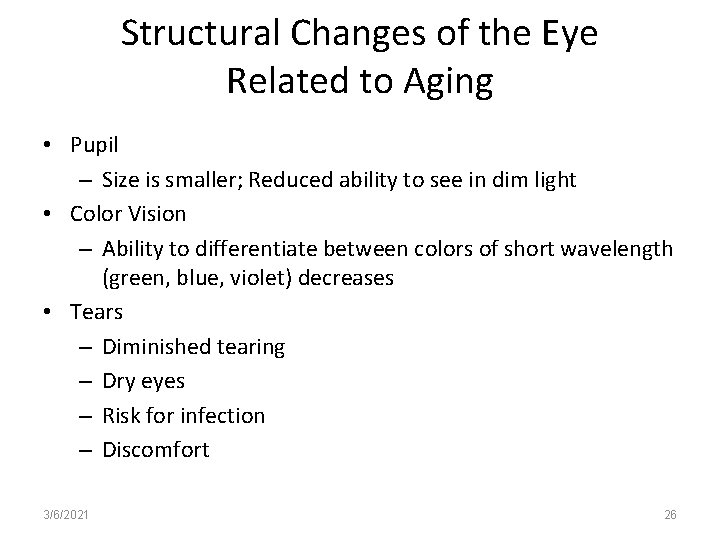 Structural Changes of the Eye Related to Aging

• Pupil
– Size is smaller; Reduced ability to see in dim light
• Color Vision
– Ability to differentiate between colors of short wavelength (green, blue, violet) decreases
• Tears
– Diminished tearing
– Dry eyes
– Risk for infection
– Discomfort

3/6/2021

26